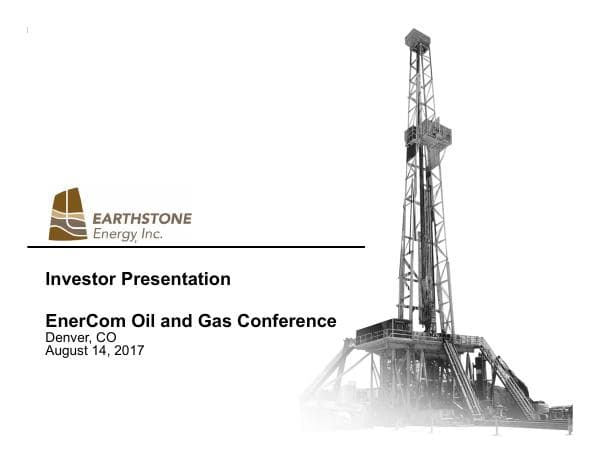 EARTHSTONE
Energy, Inc.

Investor Presentation

EnerCom Oil and Gas Conference
Denver, CO
August 14, 2017